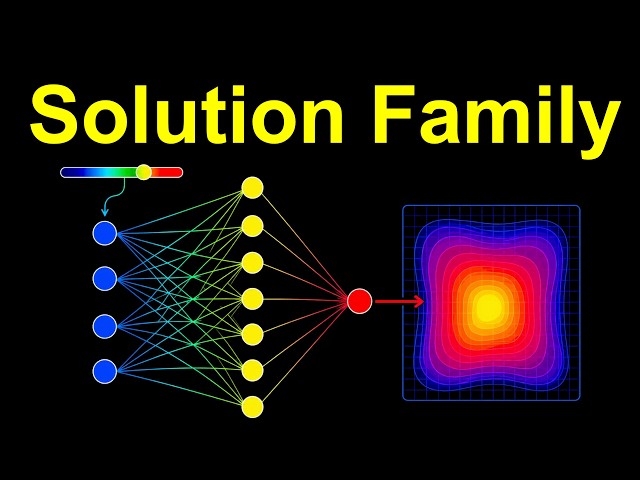 Solution Family